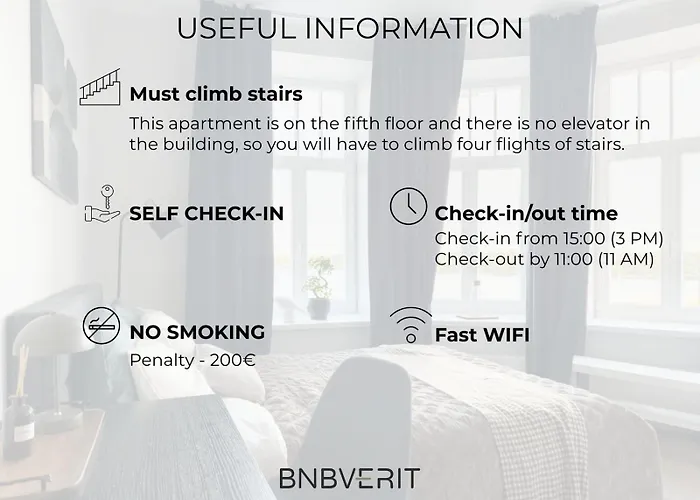 USEFUL INFORMATION

Must climb stairs

This apartment is on the fifth floor and there is no elevator in the building, so you will have to climb four flights of stairs.

SELF CHECK-IN

Check-in/out time

Check-in from 15:00 (3 PM)
Check-out by 11:00 (11 AM)

NO SMOKING

Penalty - 200€

Fast WIFI

BNBVERIT